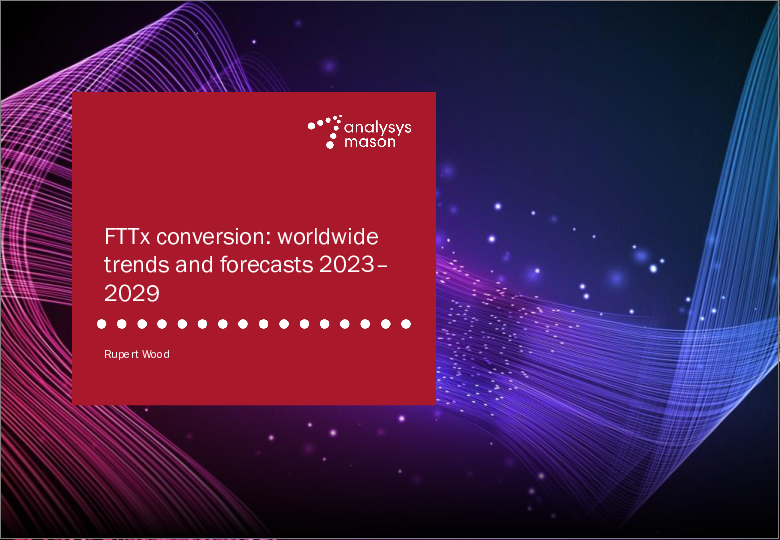 analysys mason

FTTx conversion: worldwide trends and forecasts 2023–2029

Rupert Wood